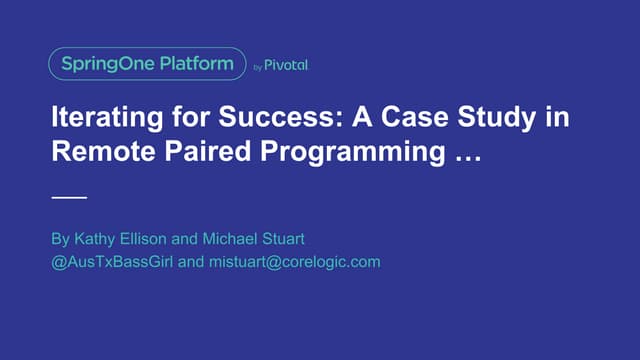 SpringOne Platform by Pivotal

Iterating for Success: A Case Study in Remote Paired Programming …

By Kathy Ellison and Michael Stuart
@AusTxBassGirl and mistuart@corelogic.com